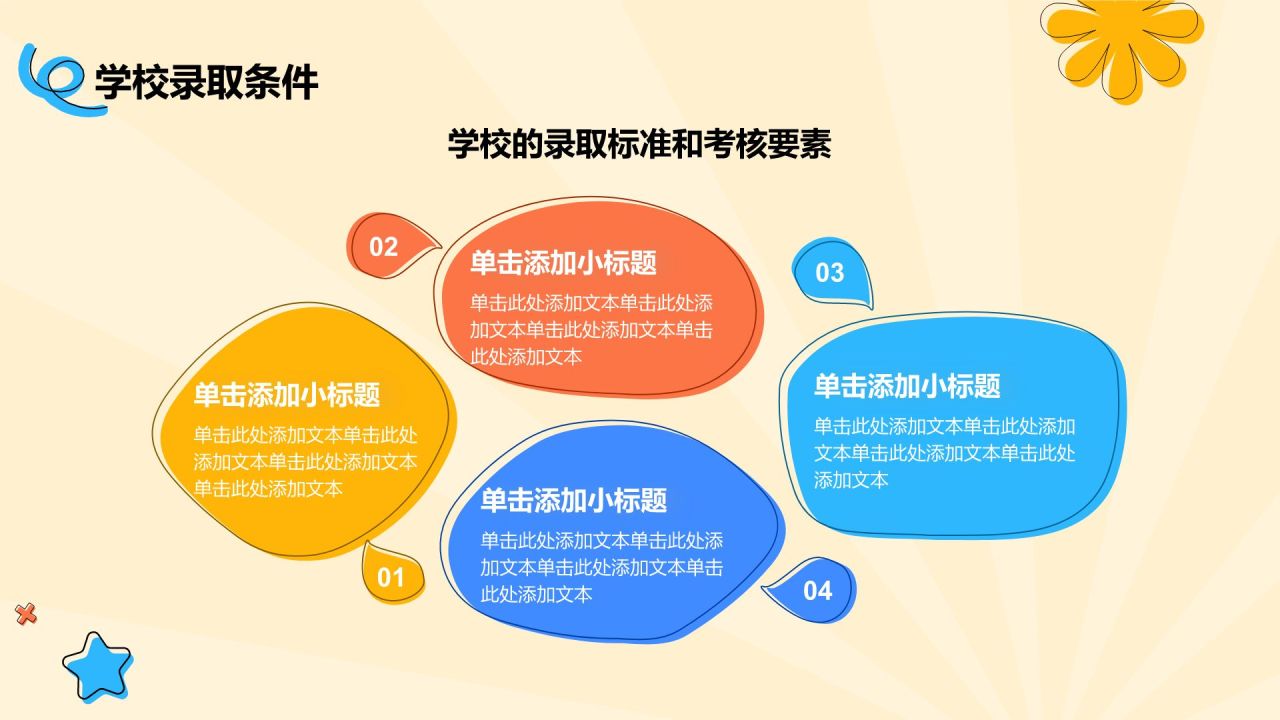 学校录取条件

学校的录取标准和考核要素

02

单击添加小标题

单击此处添加文本单击此处添加文本单击此处添加文本单击此处添加文本

03

单击添加小标题

单击此处添加文本单击此处添加文本单击此处添加文本单击此处添加文本

单击添加小标题

单击此处添加文本单击此处添加文本单击此处添加文本单击此处添加文本

01

单击添加小标题

单击此处添加文本单击此处添加文本单击此处添加文本单击此处添加文本

04